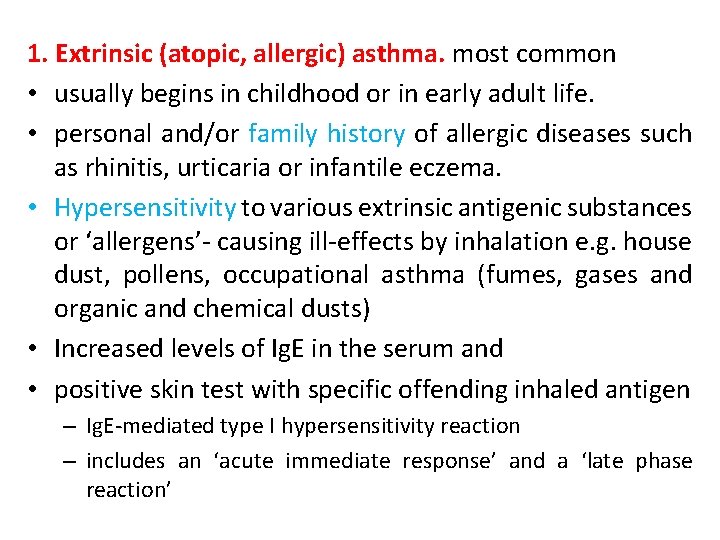 1. Extrinsic (atopic, allergic) asthma. most common

• usually begins in childhood or in early adult life.

• personal and/or family history of allergic diseases such as rhinitis, urticaria or infantile eczema.

• Hypersensitivity to various extrinsic antigenic substances or ‘allergens’- causing ill-effects by inhalation e.g. house dust, pollens, occupational asthma (fumes, gases and organic and chemical dusts)

• Increased levels of IgE in the serum and

• positive skin test with specific offending inhaled antigen

– IgE-mediated type I hypersensitivity reaction

– includes an ‘acute immediate response’ and a ‘late phase reaction’